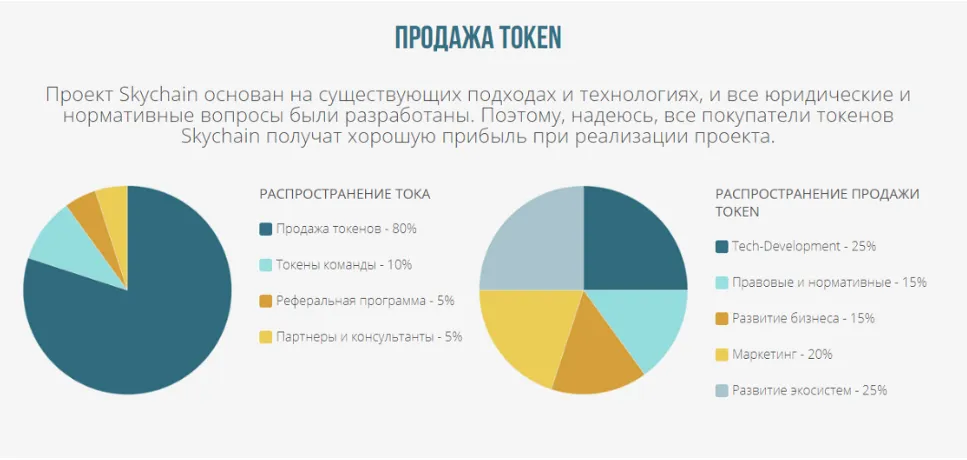 ПРОДАЖА TOKEN

Проект Skychain основан на существующих подходах и технологиях, и все юридические и нормативные вопросы были разработаны. Поэтому, надеюсь, все покупатели токенов Skychain получат хорошую прибыль при реализации проекта.

РАСПРОСТРАНЕНИЕ ТОКА

Продажа токенов - 80%

Токены команды - 10%

Реферальная программа - 5%

Партнеры и консультанты - 5%

РАСПРОСТРАНЕНИЕ ПРОДАЖИ TOKEN

Tech-Development - 25%

Правовые и нормативные - 15%

Развитие бизнеса - 15%

Маркетинг - 20%

Развитие экосистем - 25%